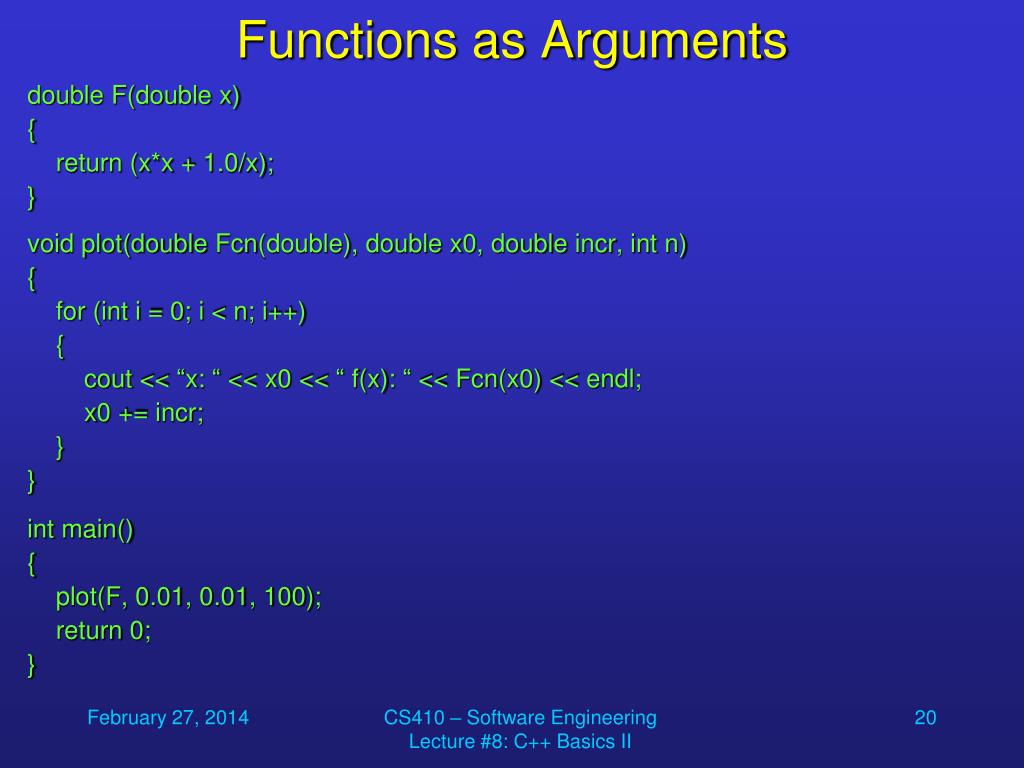 Functions as Arguments

double F(double x)
{
return (x*x + 1.0/x);
}

void plot(double Fcn(double), double x0, double incr, int n)
{
for (int i = 0; i < n; i++)
{
cout << “x: “ << x0 << “ f(x): “ << Fcn(x0) << endl;
x0 += incr;
}
}

int main()
{
plot(F, 0.01, 0.01, 100);
return 0;
}

February 27, 2014

CS410 – Software Engineering
Lecture #8: C++ Basics II

20